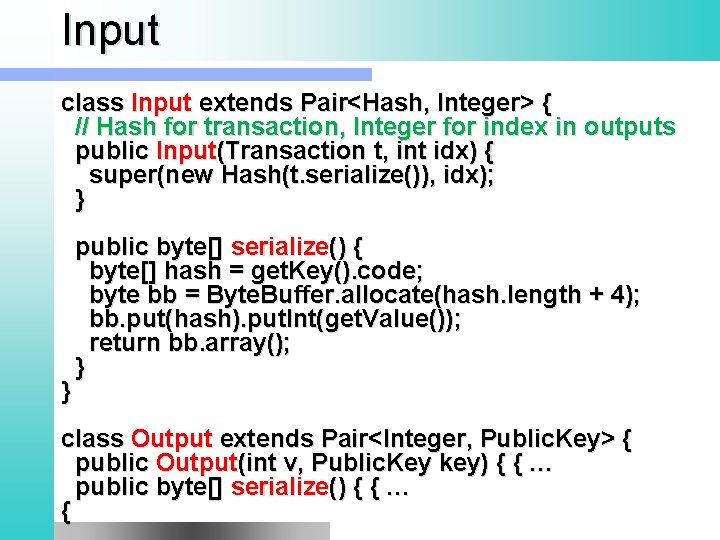 Input

class Input extends Pair<Hash, Integer> {
  // Hash for transaction, Integer for index in outputs
  public Input(Transaction t, int idx) {
    super(new Hash(t.serialize()), idx);
  }

  public byte[] serialize() {
    byte[] hash = getKey().code;
    byte bb = ByteBuffer.allocate(hash.length + 4);
    bb.put(hash).putInt(getValue());
    return bb.array();
  }
}

class Output extends Pair<Integer, PublicKey> {
  public Output(int v, PublicKey key) { { …
  public byte[] serialize() { { …
{